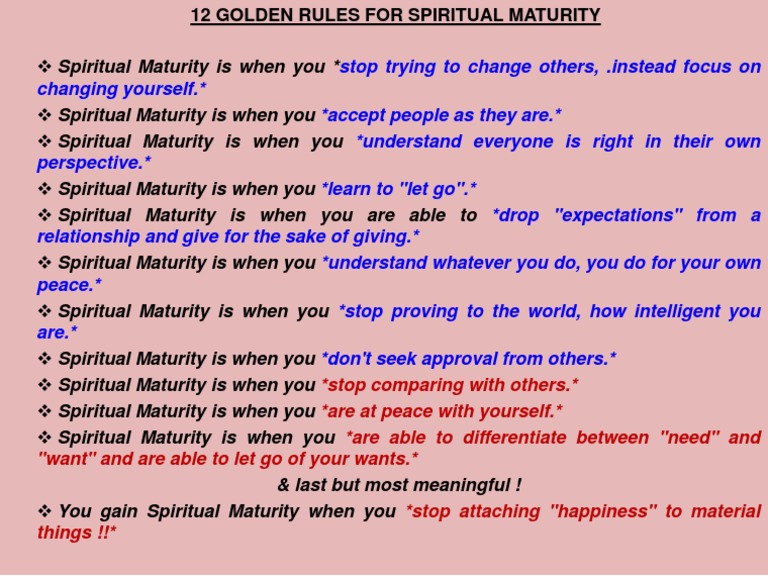 12 GOLDEN RULES FOR SPIRITUAL MATURITY

❖ Spiritual Maturity is when you *stop trying to change others, .instead focus on changing yourself.*

❖ Spiritual Maturity is when you *accept people as they are.*

❖ Spiritual Maturity is when you *understand everyone is right in their own perspective.*

❖ Spiritual Maturity is when you *learn to "let go".*

❖ Spiritual Maturity is when you are able to *drop "expectations" from a relationship and give for the sake of giving.*

❖ Spiritual Maturity is when you *understand whatever you do, you do for your own peace.*

❖ Spiritual Maturity is when you *stop proving to the world, how intelligent you are.*

❖ Spiritual Maturity is when you *don't seek approval from others.*

❖ Spiritual Maturity is when you *stop comparing with others.*

❖ Spiritual Maturity is when you *are at peace with yourself.*

❖ Spiritual Maturity is when you *are able to differentiate between "need" and "want" and are able to let go of your wants.*

& last but most meaningful !

❖ You gain Spiritual Maturity when you *stop attaching "happiness" to material things !!*